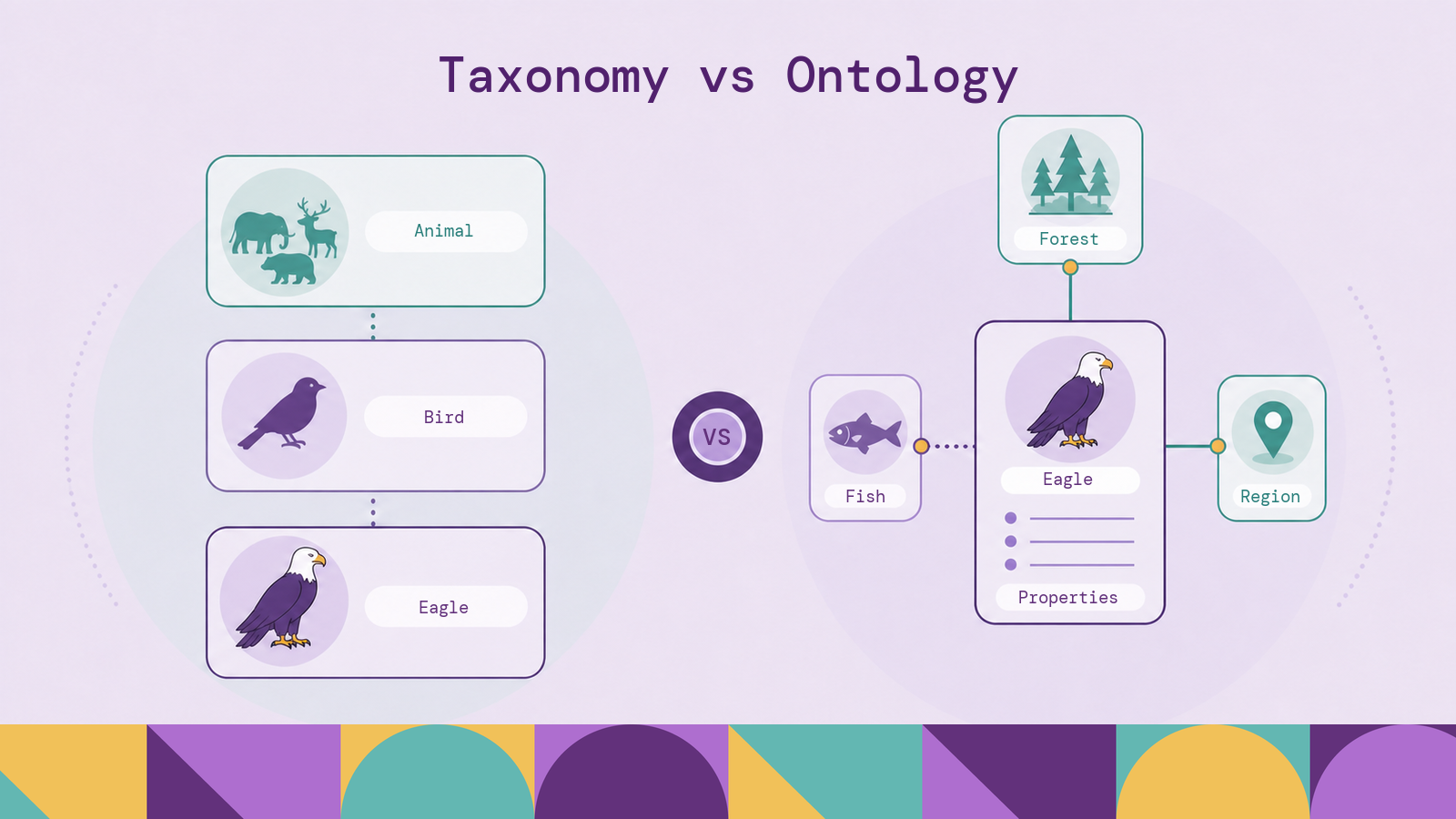 Taxonomy vs Ontology

Animal

Bird

Eagle

VS

Forest

Fish

Eagle

Properties

Region